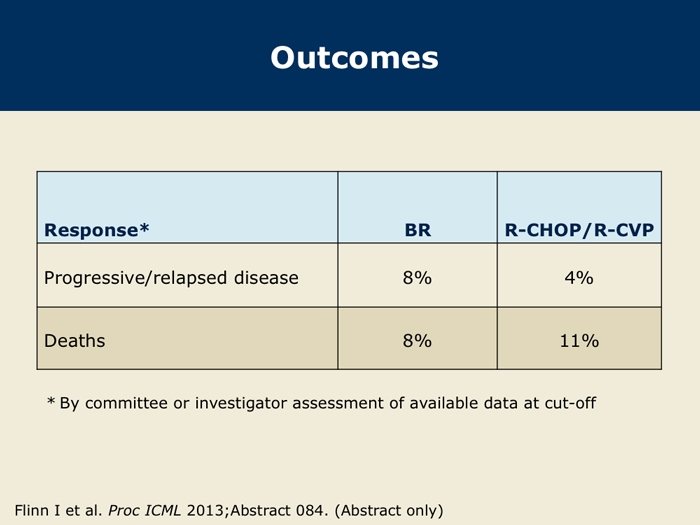 Outcomes

| Response* | BR | R-CHOP/R-CVP |
|---|---|---|
| Progressive/relapsed disease | 8% | 4% |
| Deaths | 8% | 11% |

* By committee or investigator assessment of available data at cut-off

Flinn I et al. Proc ICML 2013;Abstract 084. (Abstract only)